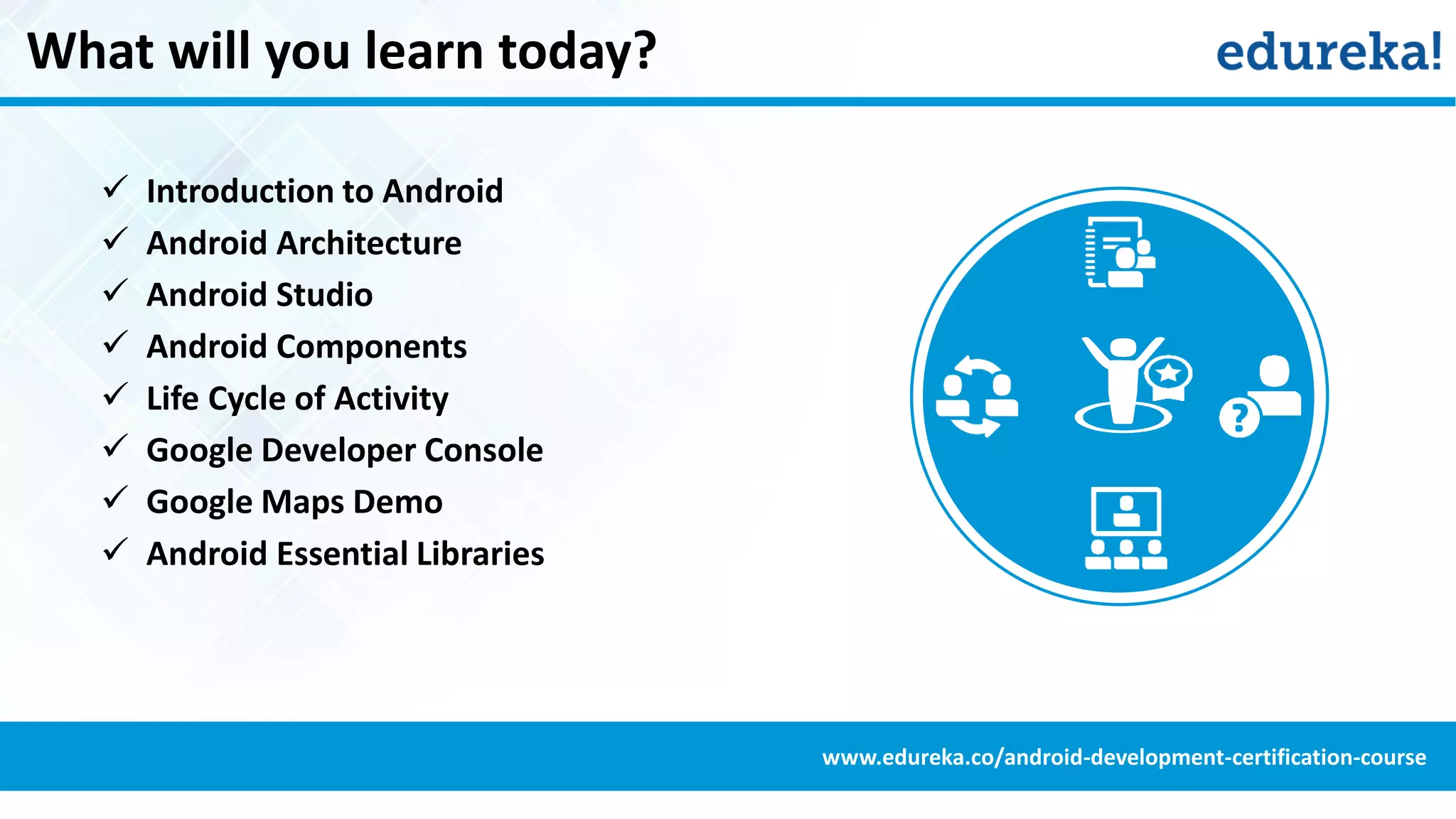 What will you learn today?

edureka!

✓ Introduction to Android
✓ Android Architecture
✓ Android Studio
✓ Android Components
✓ Life Cycle of Activity
✓ Google Developer Console
✓ Google Maps Demo
✓ Android Essential Libraries

?

www.edureka.co/android-development-certification-course